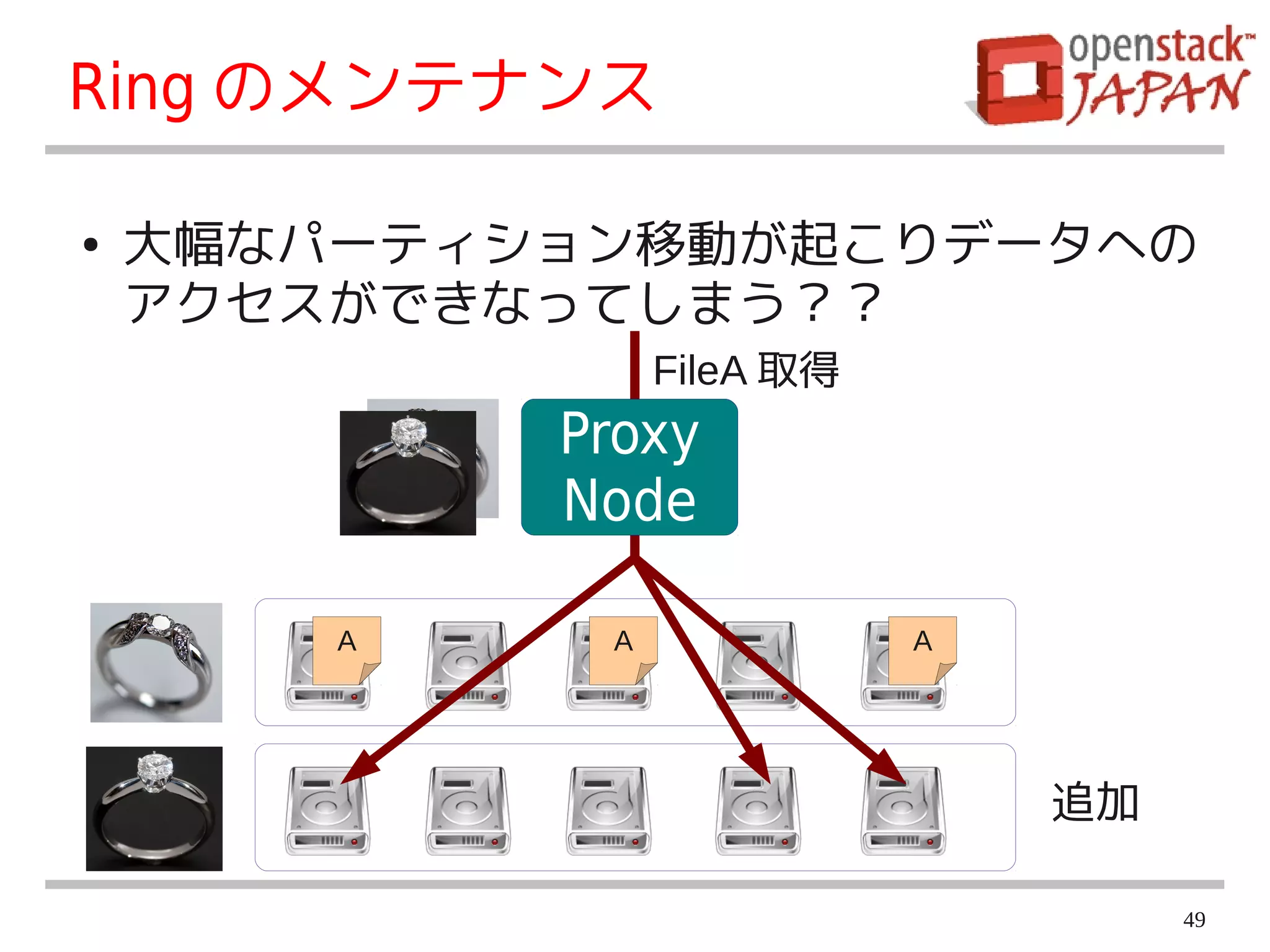 Ring のメンテナンス

openstack™ JAPAN

• 大幅なパーティション移動が起こりデータへのアクセスができなってしまう？？

FileA 取得

Proxy Node

A

A

A

追加

49